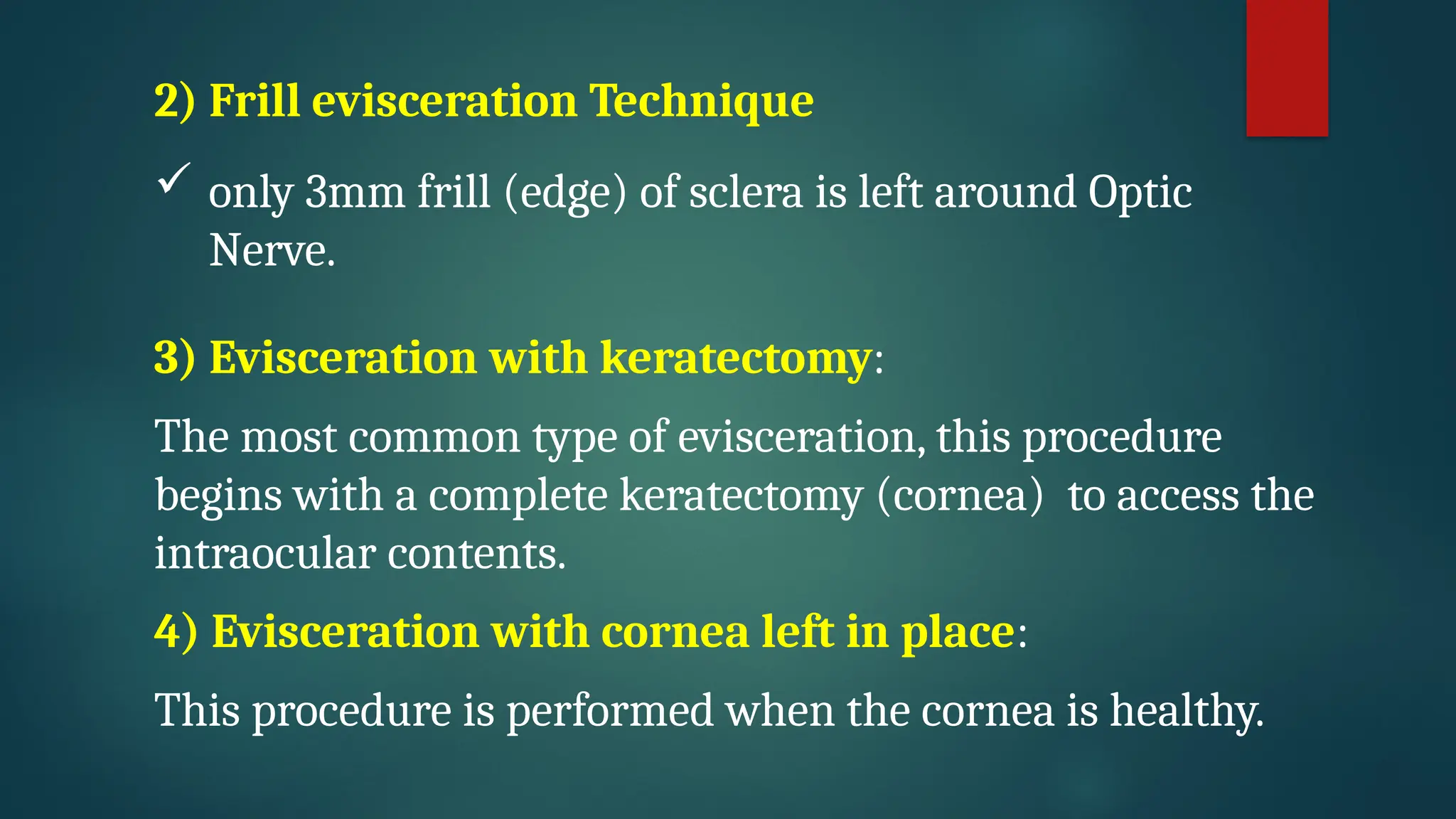 2) Frill evisceration Technique

✓ only 3mm frill (edge) of sclera is left around Optic Nerve.

3) Evisceration with keratectomy:

The most common type of evisceration, this procedure begins with a complete keratectomy (cornea)  to access the intraocular contents.

4) Evisceration with cornea left in place:

This procedure is performed when the cornea is healthy.